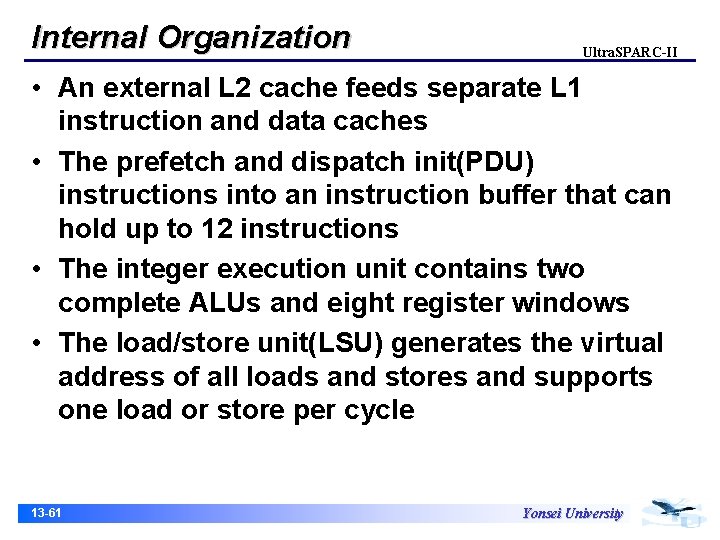 Internal Organization

UltraSPARC-II

• An external L2 cache feeds separate L1 instruction and data caches

• The prefetch and dispatch init(PDU) instructions into an instruction buffer that can hold up to 12 instructions

• The integer execution unit contains two complete ALUs and eight register windows

• The load/store unit(LSU) generates the virtual address of all loads and stores and supports one load or store per cycle

13-61

Yonsei University